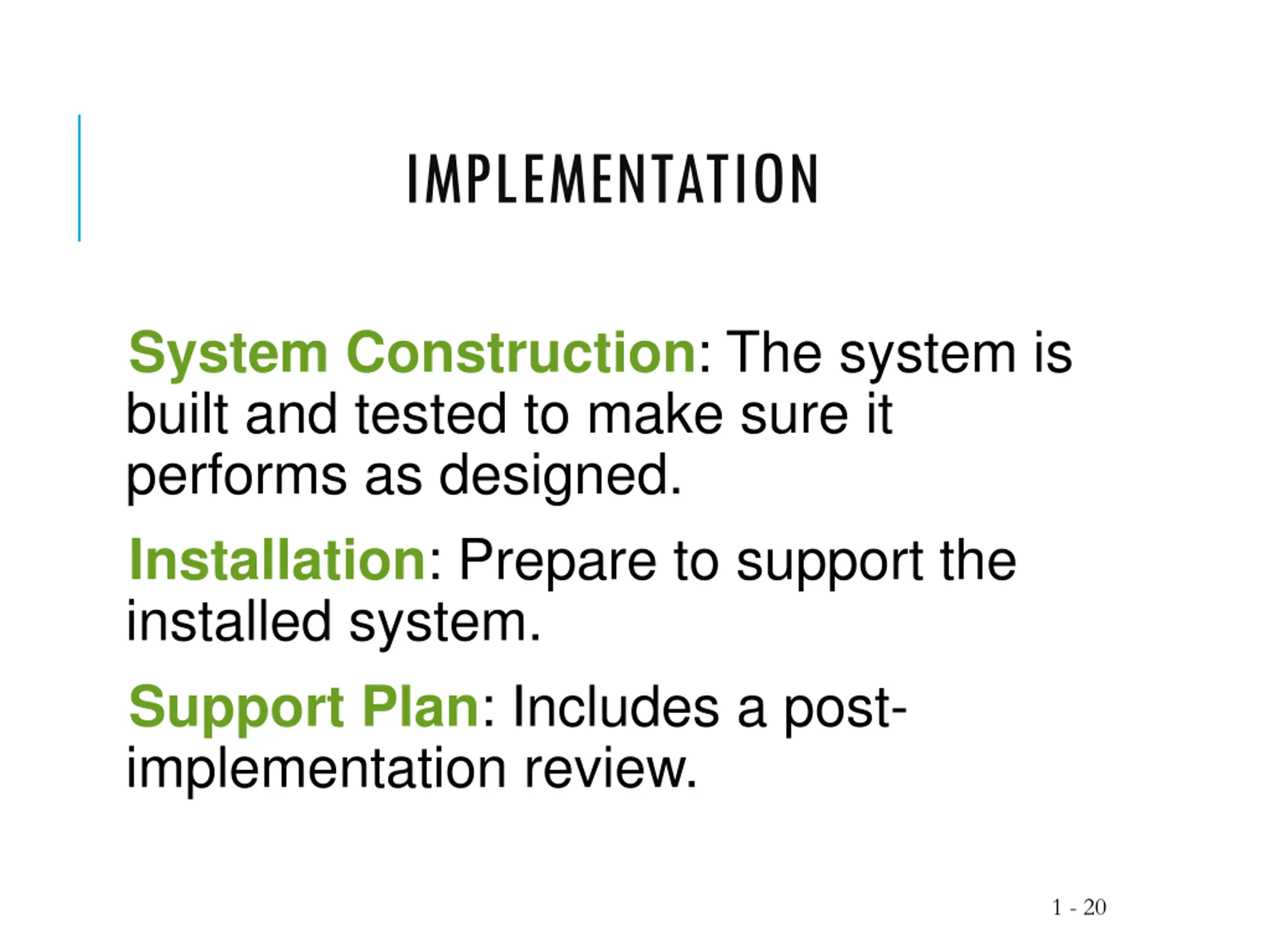 IMPLEMENTATION

System Construction: The system is built and tested to make sure it performs as designed.

Installation: Prepare to support the installed system.

Support Plan: Includes a post-implementation review.

1 - 20